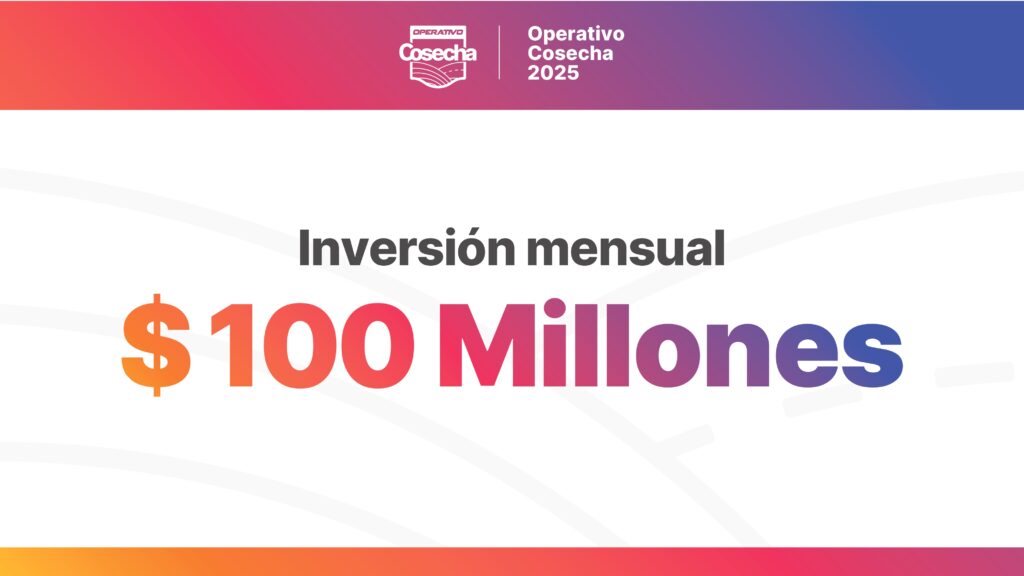 OPERATIVO
Cosecha

Operativo
Cosecha
2025

Inversión mensual

$ 100 Millones